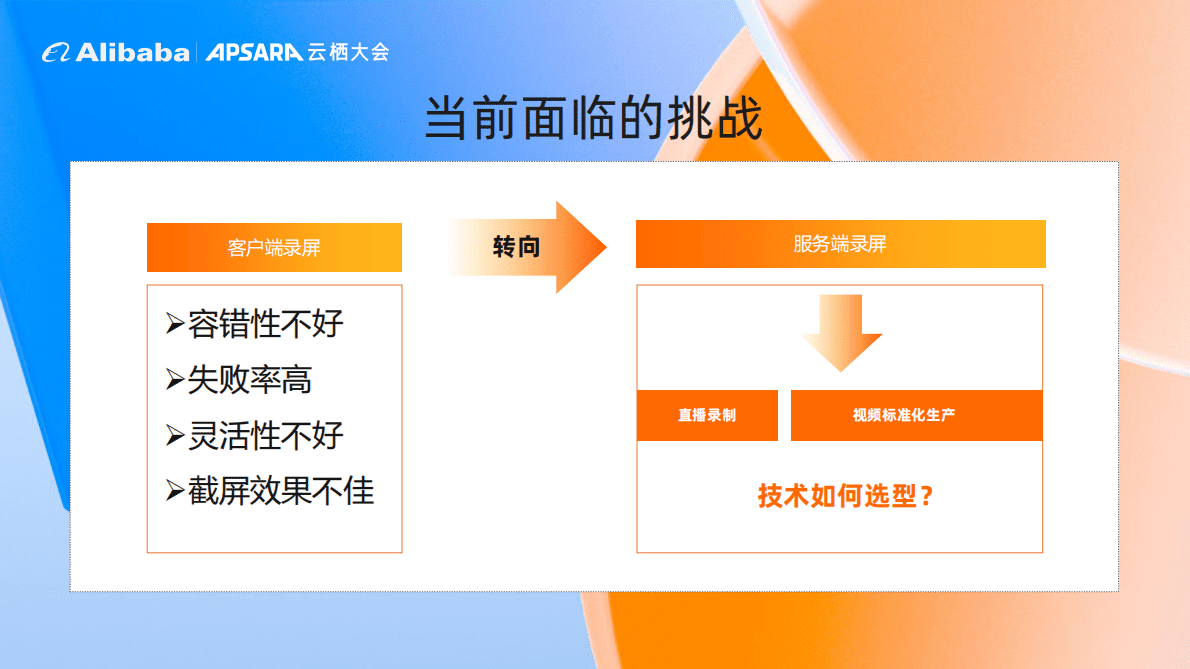 Alibaba | APSARA 云栖大会

当前面临的挑战

客户端录屏

➢容错性不好
➢失败率高
➢灵活性不好
➢截屏效果不佳

转向

服务端录屏

直播录制

视频标准化生产

技术如何选型？